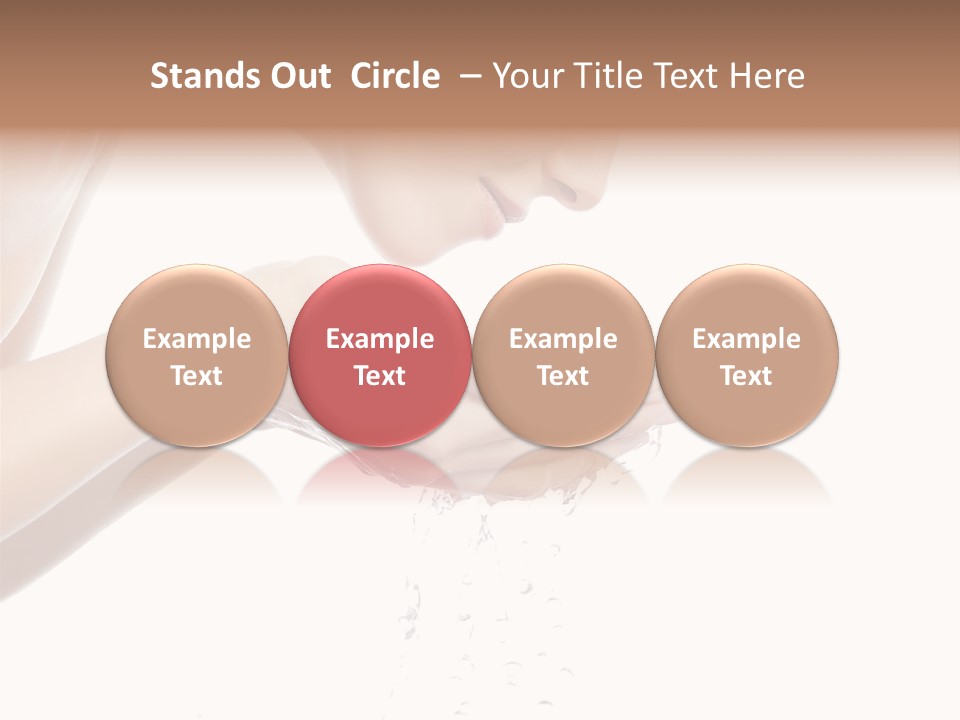 Stands Out Circle – Your Title Text Here

Example Text

Example Text

Example Text

Example Text